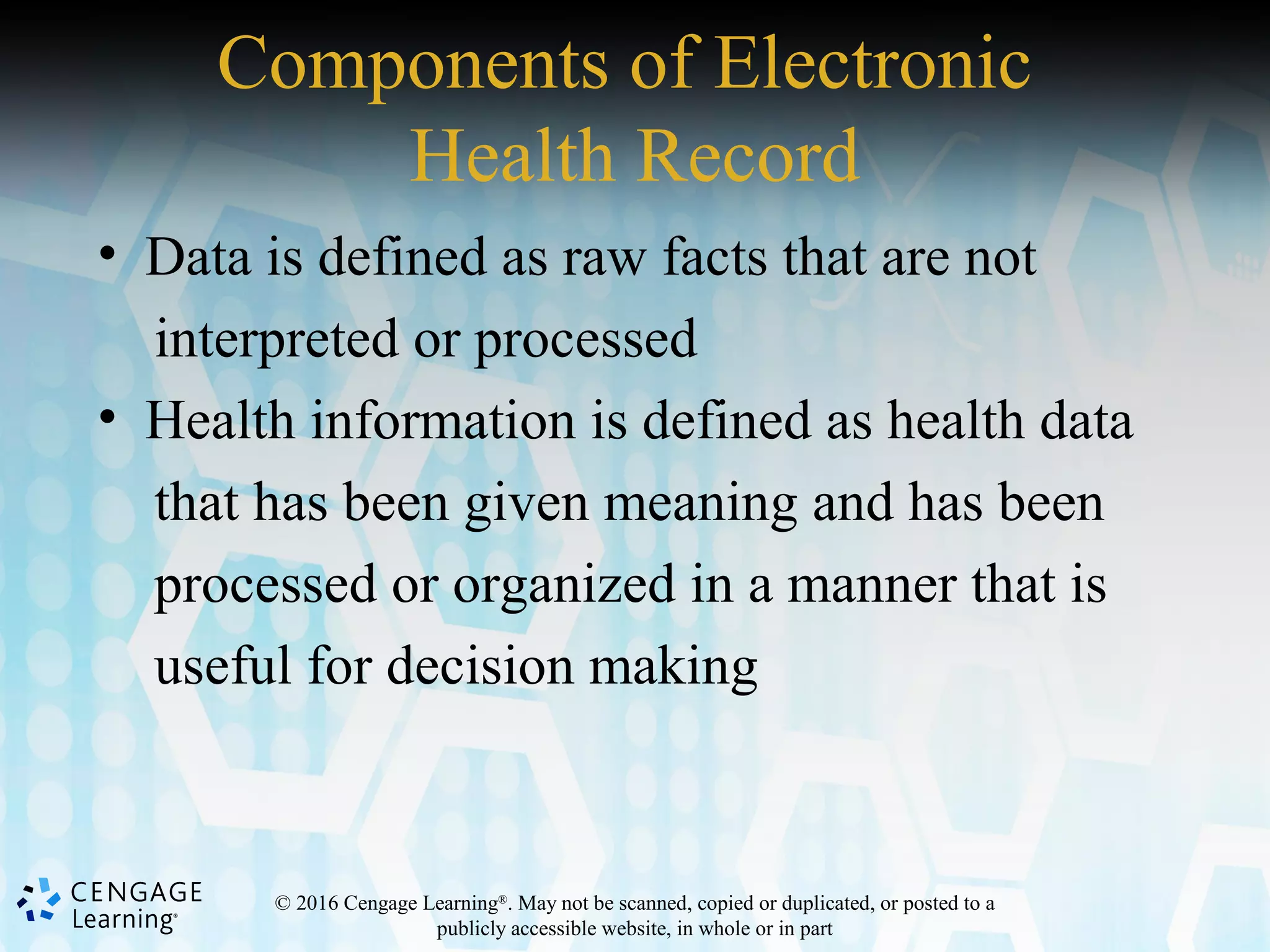 Components of Electronic Health Record

• Data is defined as raw facts that are not interpreted or processed

• Health information is defined as health data that has been given meaning and has been processed or organized in a manner that is useful for decision making

CENGAGE Learning®

© 2016 Cengage Learning®. May not be scanned, copied or duplicated, or posted to a publicly accessible website, in whole or in part